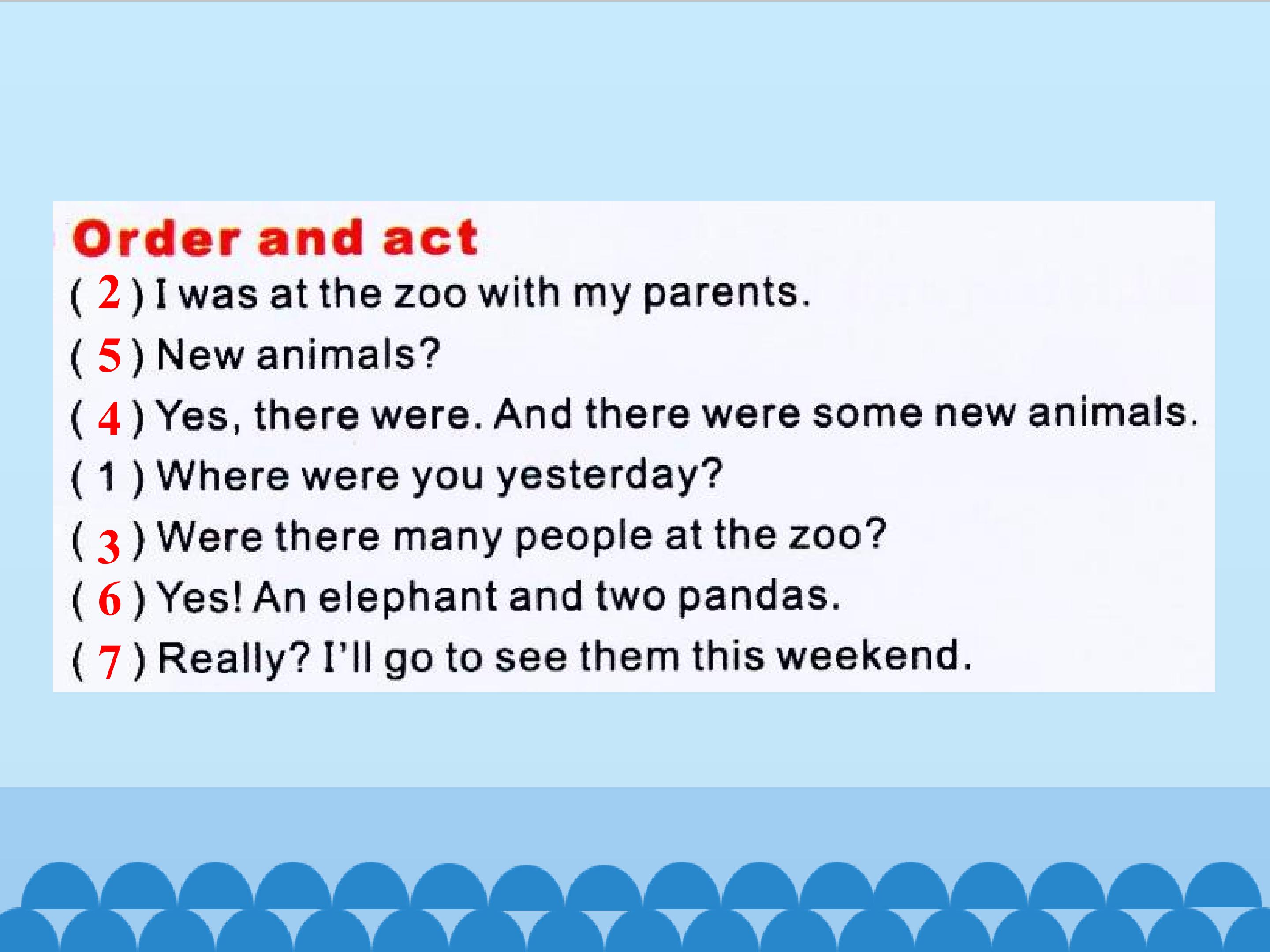 Order and act
( 2 ) I was at the zoo with my parents.
( 5 ) New animals?
( 4 ) Yes, there were. And there were some new animals.
( 1 ) Where were you yesterday?
( 3 ) Were there many people at the zoo?
( 6 ) Yes! An elephant and two pandas.
( 7 ) Really? I'll go to see them this weekend.